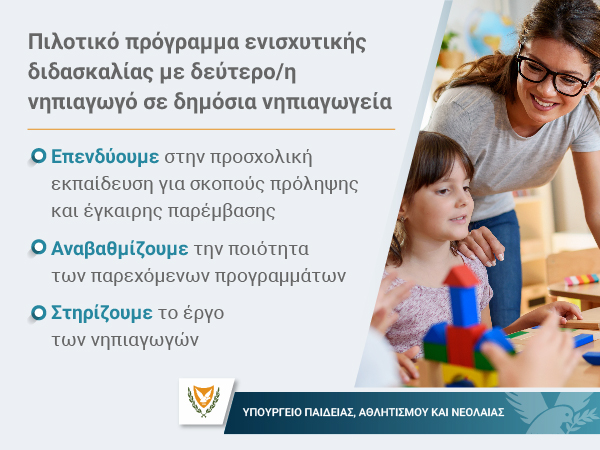 Πιλοτικό πρόγραμμα ενισχυτικής διδασκαλίας με δεύτερο/η νηπιαγωγό σε δημόσια νηπιαγωγεία

Επενδύουμε στην προσχολική εκπαίδευση για σκοπούς πρόληψης και έγκαιρης παρέμβασης

Αναβαθμίζουμε την ποιότητα των παρεχόμενων προγραμμάτων

Στηρίζουμε το έργο των νηπιαγωγών

ΥΠΟΥΡΓΕΙΟ ΠΑΙΔΕΙΑΣ, ΑΘΛΗΤΙΣΜΟΥ ΚΑΙ ΝΕΟΛΑΙΑΣ